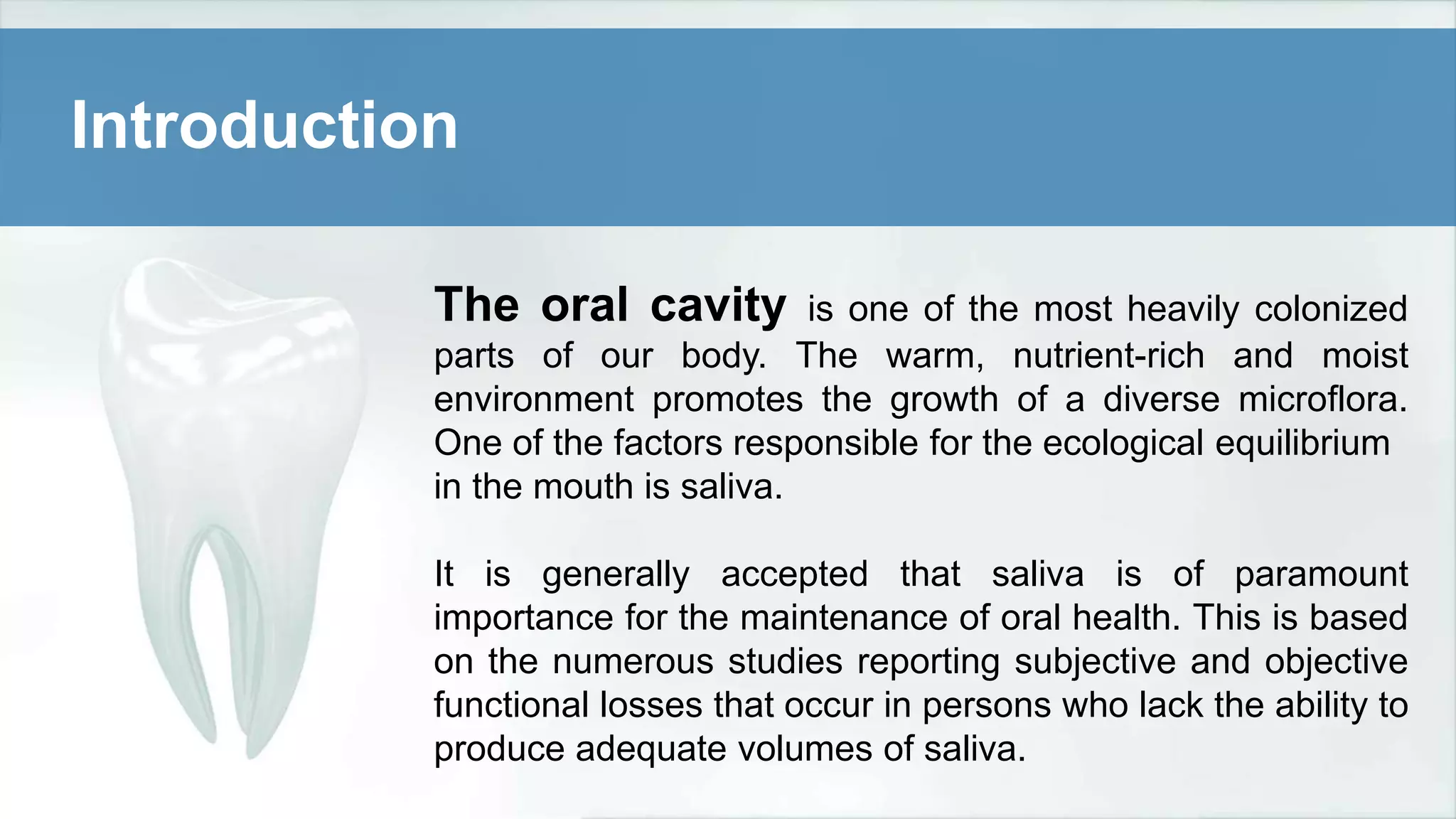 Introduction

The oral cavity is one of the most heavily colonized parts of our body. The warm, nutrient-rich and moist environment promotes the growth of a diverse microflora. One of the factors responsible for the ecological equilibrium in the mouth is saliva.

It is generally accepted that saliva is of paramount importance for the maintenance of oral health. This is based on the numerous studies reporting subjective and objective functional losses that occur in persons who lack the ability to produce adequate volumes of saliva.